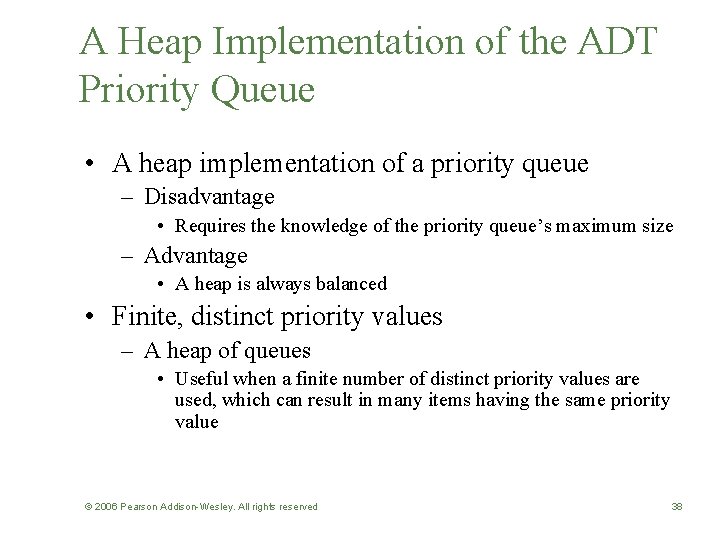 A Heap Implementation of the ADT Priority Queue

• A heap implementation of a priority queue
  – Disadvantage
    • Requires the knowledge of the priority queue's maximum size
  – Advantage
    • A heap is always balanced
• Finite, distinct priority values
  – A heap of queues
    • Useful when a finite number of distinct priority values are used, which can result in many items having the same priority value

© 2006 Pearson Addison-Wesley. All rights reserved

38